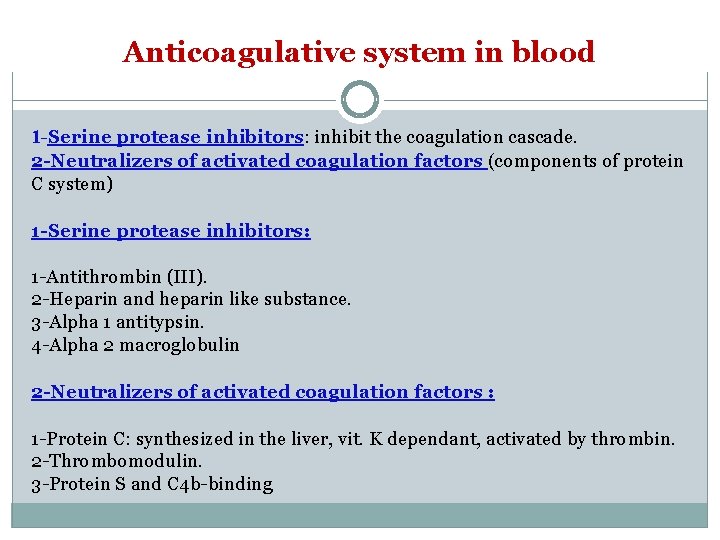 Anticoagulative system in blood

1-Serine protease inhibitors: inhibit the coagulation cascade.
2-Neutralizers of activated coagulation factors (components of protein C system)

1-Serine protease inhibitors:

1-Antithrombin (III).
2-Heparin and heparin like substance.
3-Alpha 1 antitypsin.
4-Alpha 2 macroglobulin

2-Neutralizers of activated coagulation factors :

1-Protein C: synthesized in the liver, vit. K dependant, activated by thrombin.
2-Thrombomodulin.
3-Protein S and C4b-binding